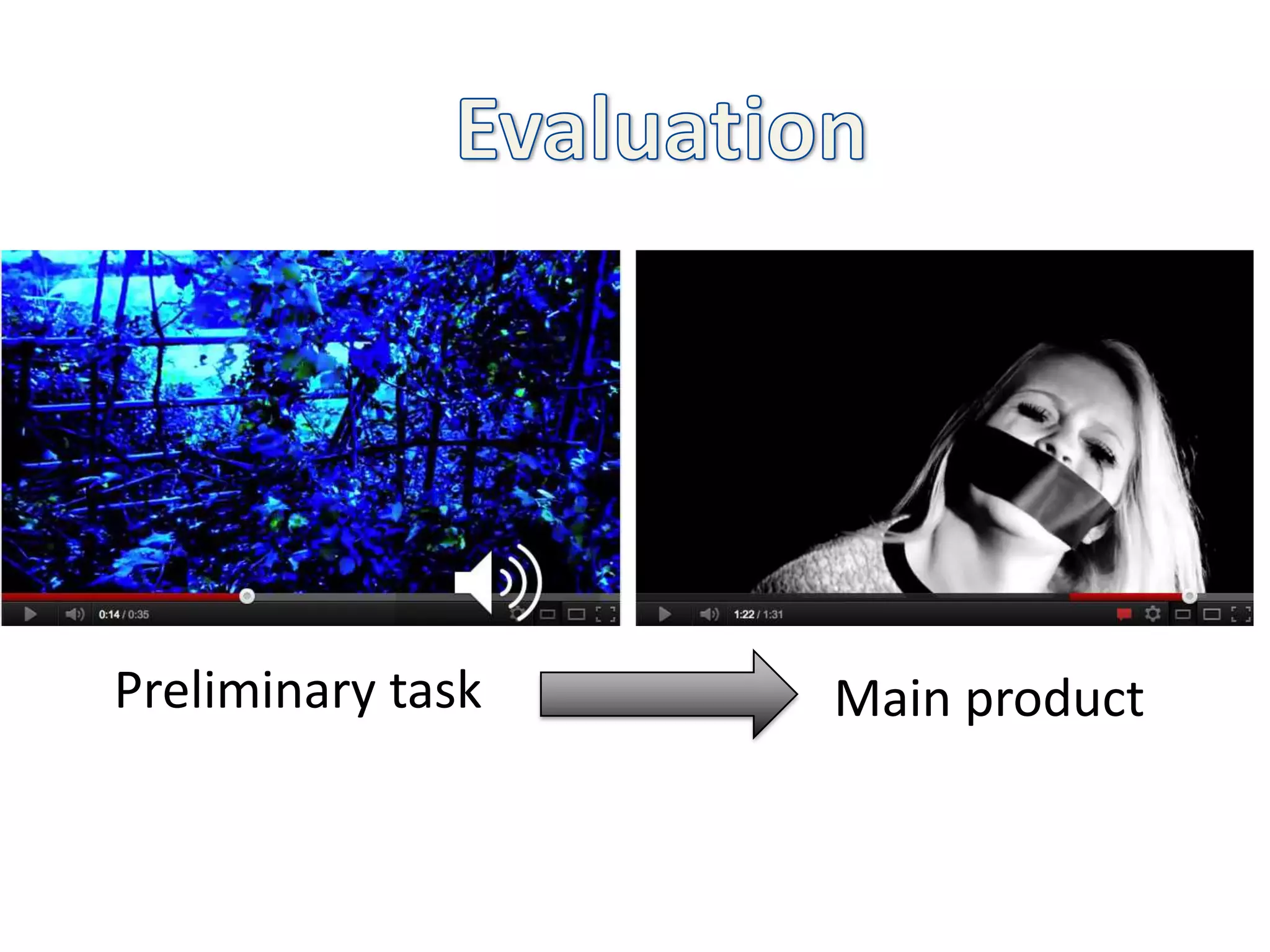 Evaluation

0:14 / 0:35

1:22 / 1:31

Preliminary task

Main product